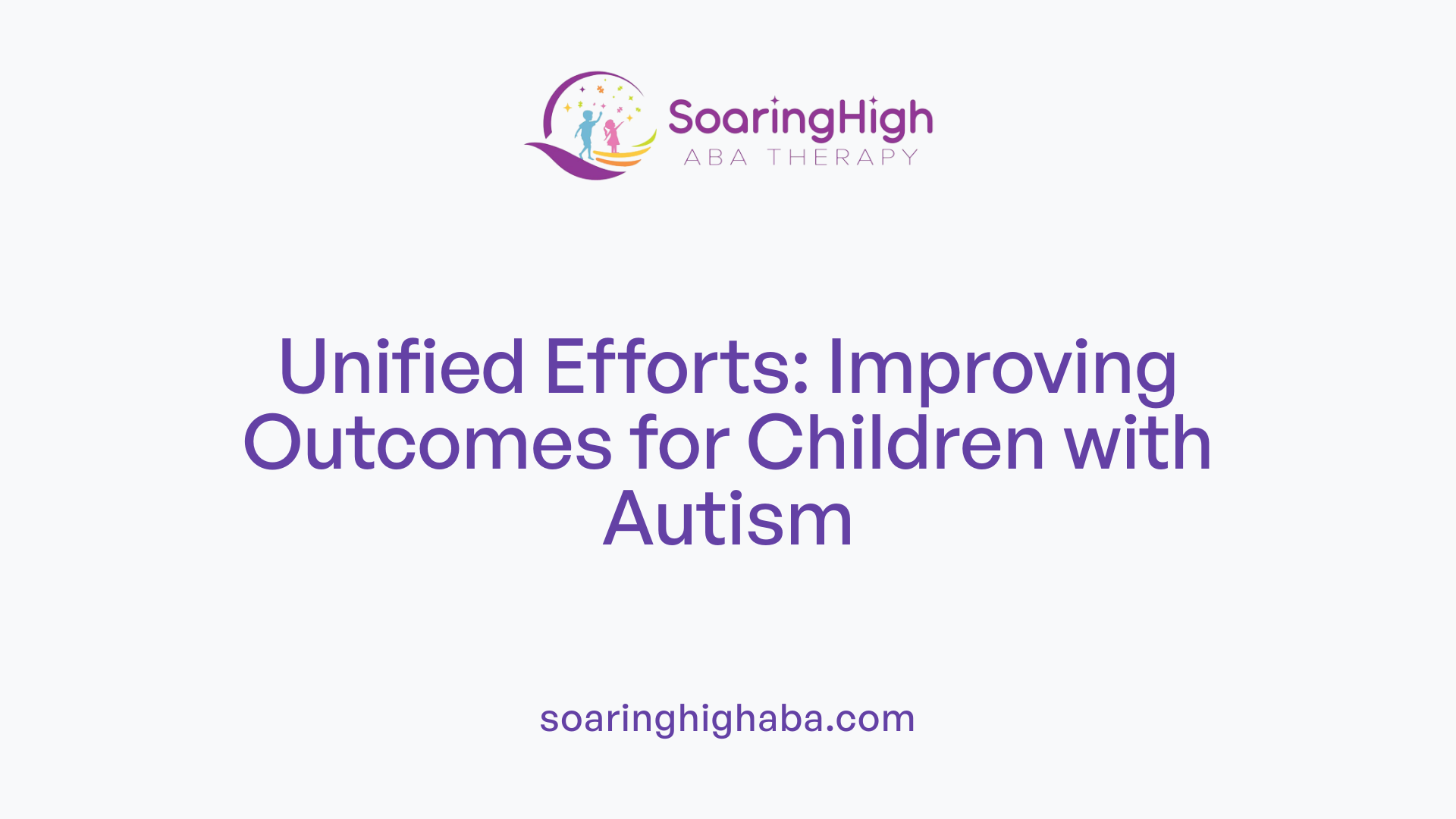 SoaringHigh
ABA THERAPY

Unified Efforts: Improving Outcomes for Children with Autism

soaringhighaba.com